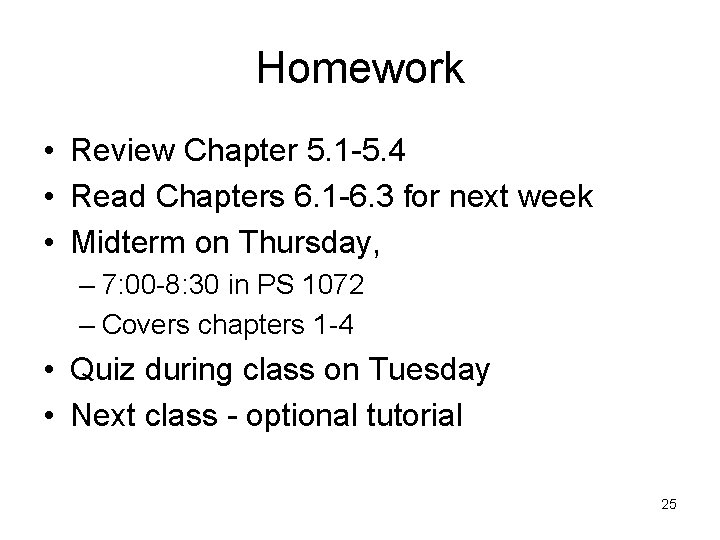 Homework

• Review Chapter 5.1-5.4
• Read Chapters 6.1-6.3 for next week
• Midterm on Thursday,
  – 7:00-8:30 in PS 1072
  – Covers chapters 1-4
• Quiz during class on Tuesday
• Next class - optional tutorial

25